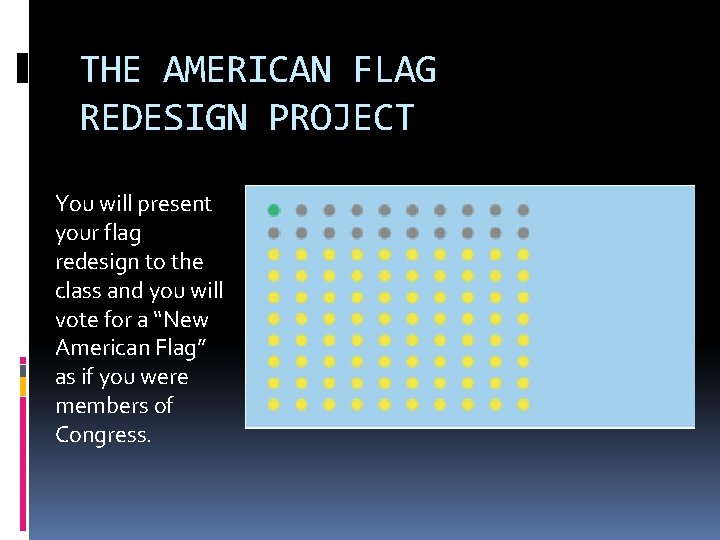 THE AMERICAN FLAG REDESIGN PROJECT

You will present your flag redesign to the class and you will vote for a “New American Flag” as if you were members of Congress.